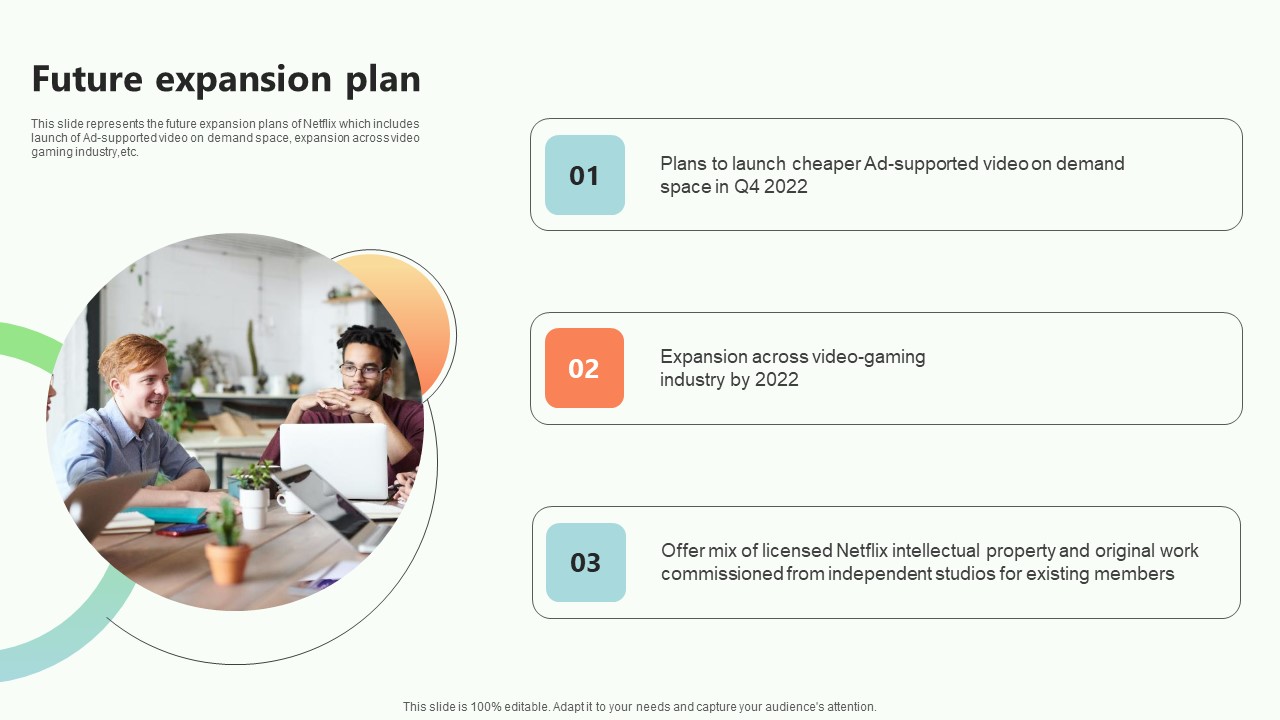 Future expansion plan

This slide represents the future expansion plans of Netflix which includes launch of Ad-supported video on demand space, expansion across video gaming industry,etc.

01

Plans to launch cheaper Ad-supported video on demand space in Q4 2022

02

Expansion across video-gaming industry by 2022

03

Offer mix of licensed Netflix intellectual property and original work commissioned from independent studios for existing members

This slide is 100% editable. Adapt it to your needs and capture your audience's attention.